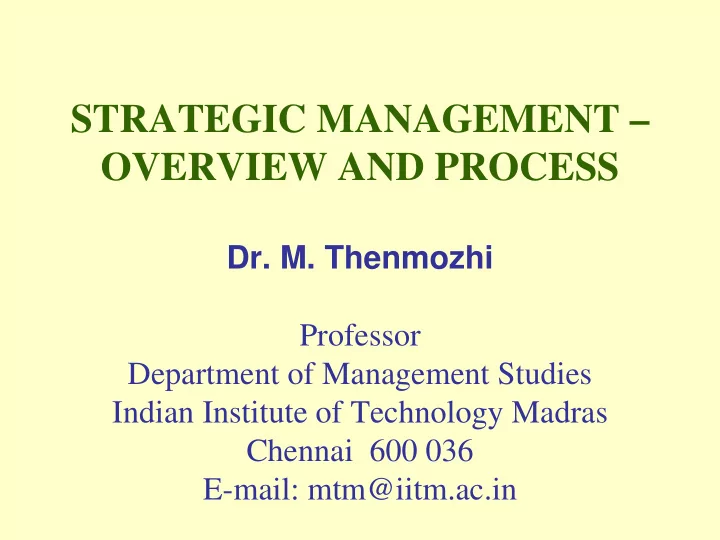 STRATEGIC MANAGEMENT – OVERVIEW AND PROCESS

Dr. M. Thenmozhi

Professor
Department of Management Studies
Indian Institute of Technology Madras
Chennai 600 036
E-mail: mtm@iitm.ac.in